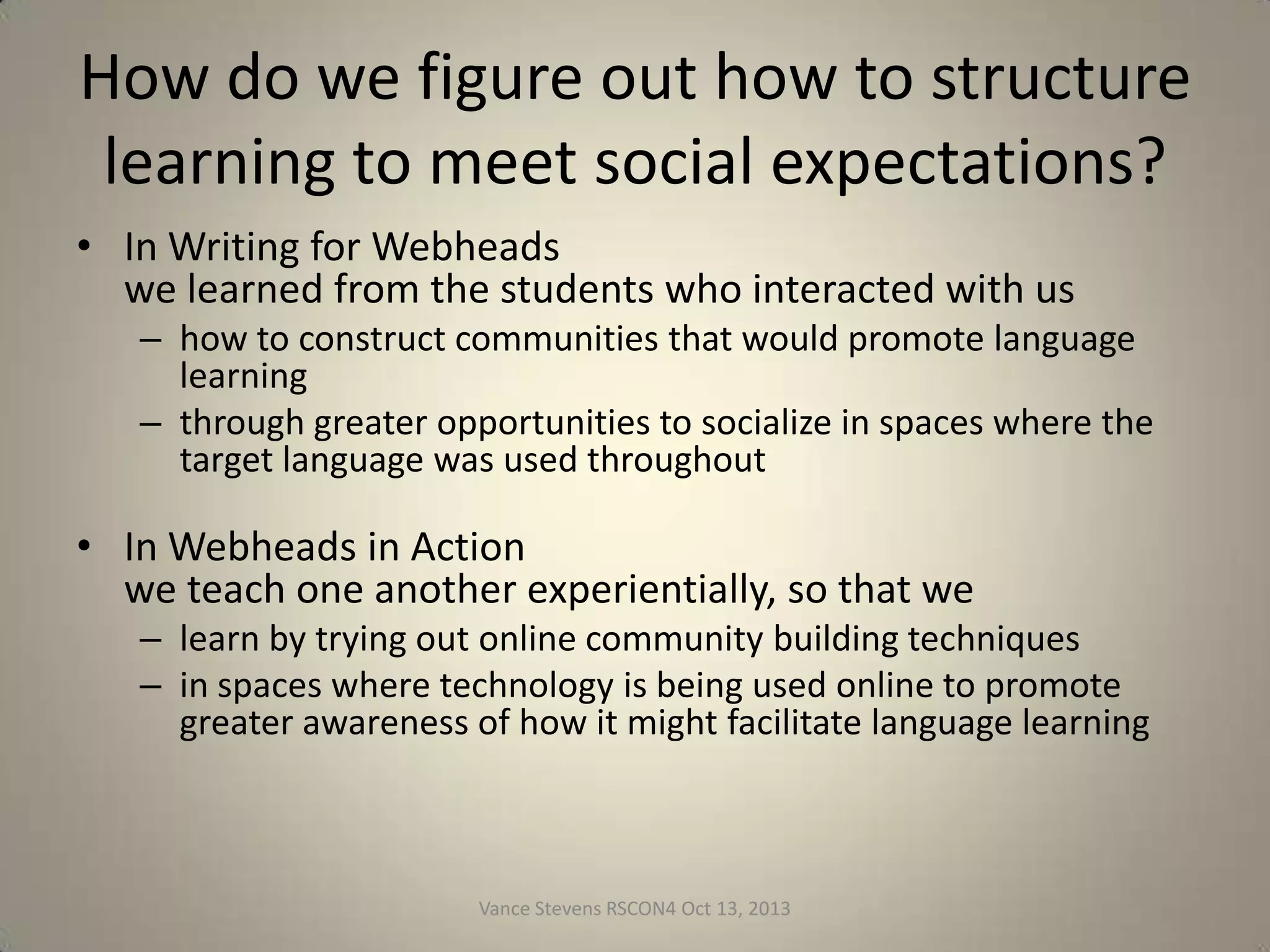 How do we figure out how to structure learning to meet social expectations?

• In Writing for Webheads
we learned from the students who interacted with us
– how to construct communities that would promote language learning
– through greater opportunities to socialize in spaces where the target language was used throughout

• In Webheads in Action
we teach one another experientially, so that we
– learn by trying out online community building techniques
– in spaces where technology is being used online to promote greater awareness of how it might facilitate language learning

Vance Stevens RSCON4 Oct 13, 2013